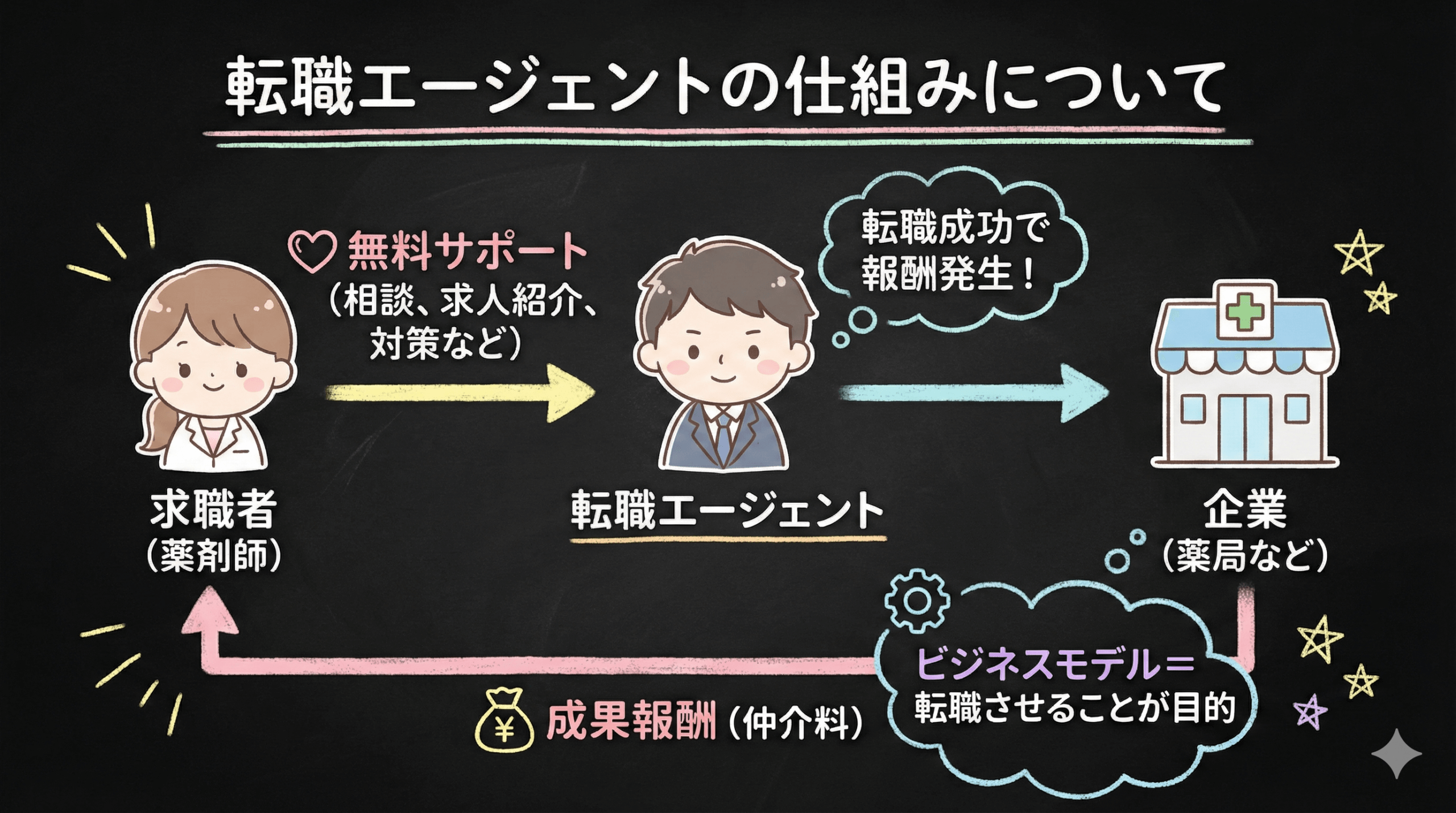 転職エージェントの仕組みについて

無料サポート
（相談、求人紹介、対策など）

転職成功で報酬発生！

求職者
（薬剤師）

転職エージェント

企業
（薬局など）

¥

成果報酬（仲介料）

ビジネスモデル＝
転職させることが目的